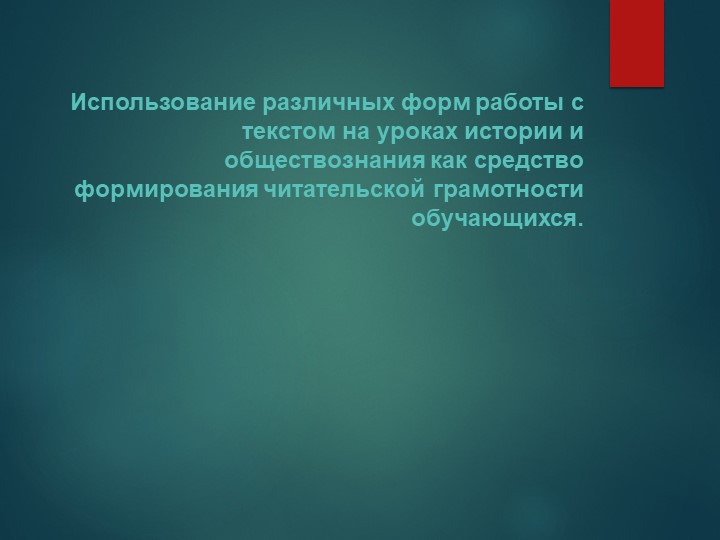 Использование различных форм работы с текстом на уроках истории и обществознания как средство формирования читательской грамотности обучающихся.